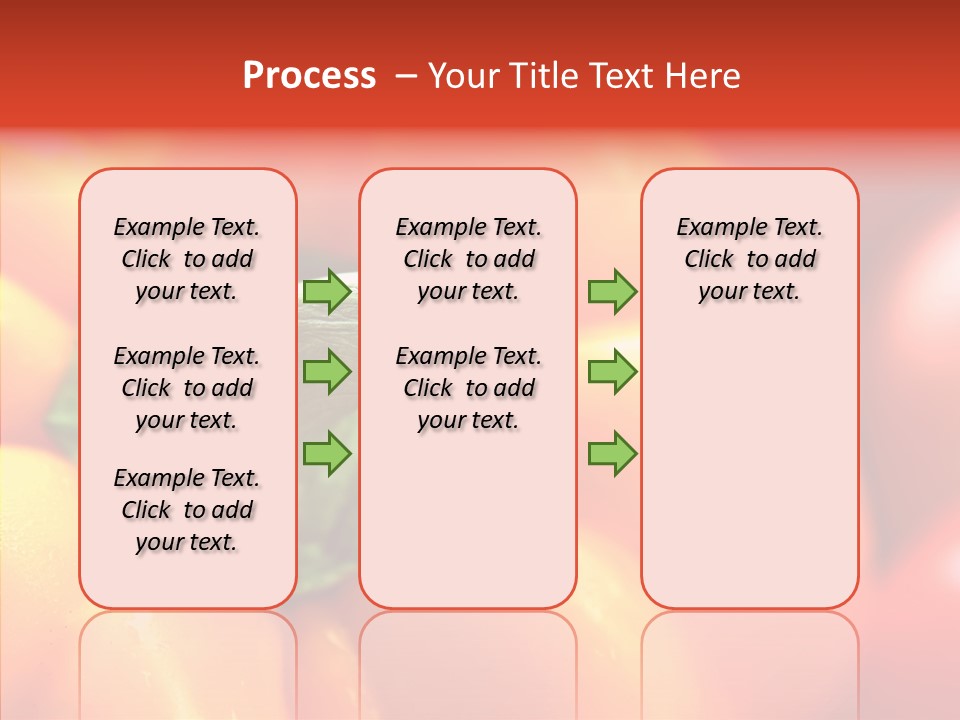 Process – Your Title Text Here

Example Text. Click to add your text.

Example Text. Click to add your text.

Example Text. Click to add your text.

Example Text. Click to add your text.

Example Text. Click to add your text.

Example Text. Click to add your text.